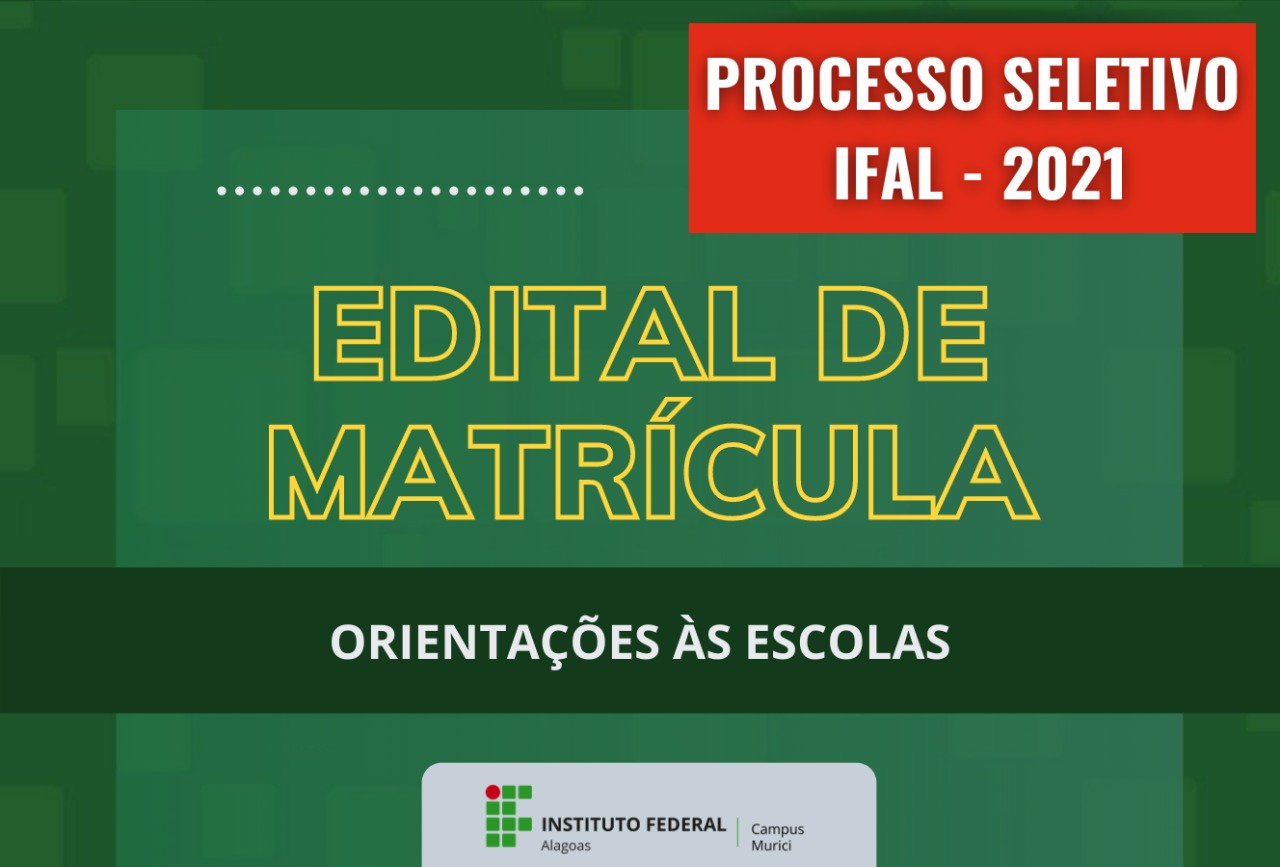 PROCESSO SELETIVO IFAL - 2021

EDITAL DE MATRÍCULA

ORIENTAÇÕES ÀS ESCOLAS

INSTITUTO FEDERAL
Alagoas

Campus
Murici